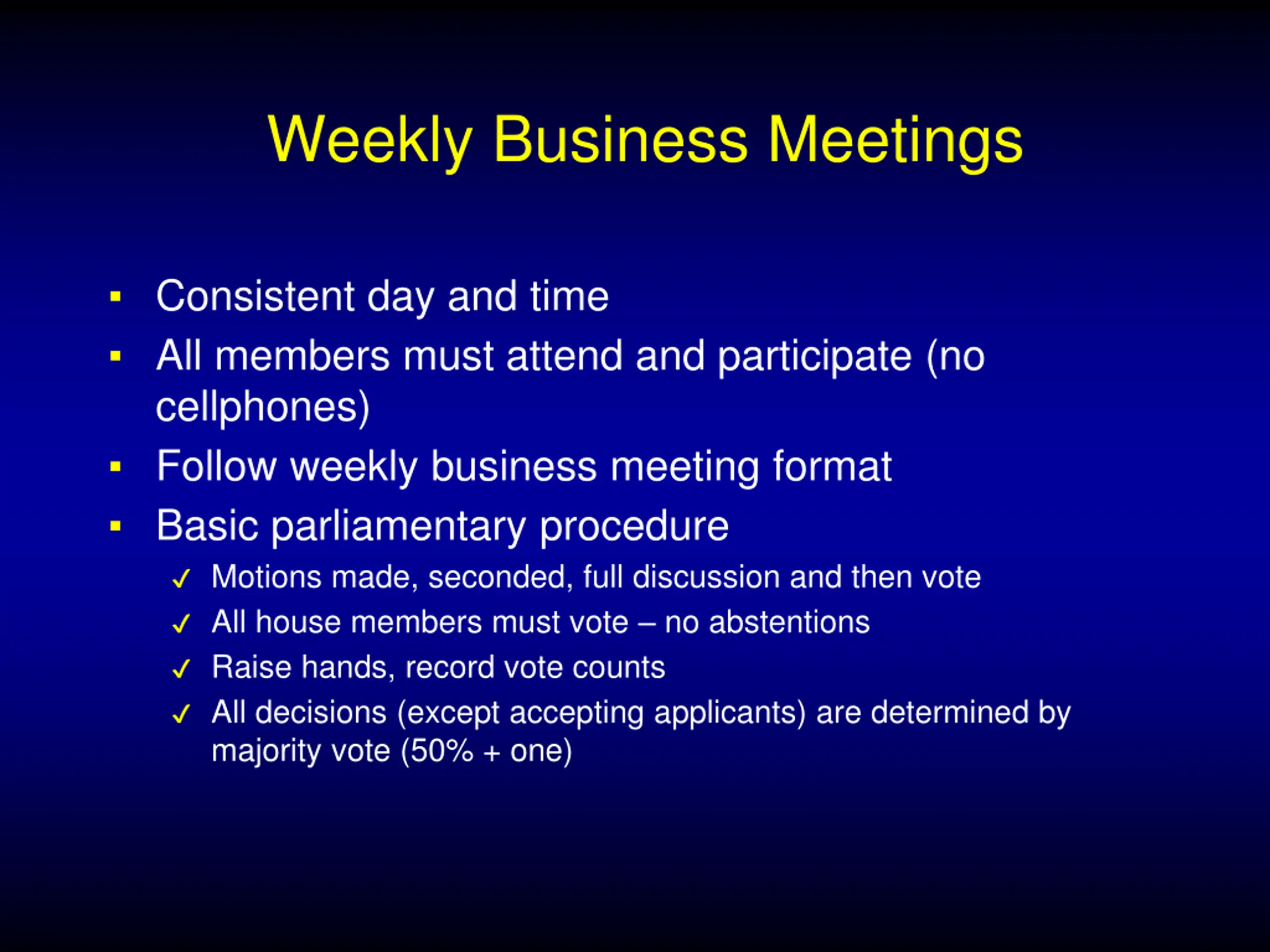 Weekly Business Meetings

▪ Consistent day and time
▪ All members must attend and participate (no cellphones)
▪ Follow weekly business meeting format
▪ Basic parliamentary procedure
✓ Motions made, seconded, full discussion and then vote
✓ All house members must vote – no abstentions
✓ Raise hands, record vote counts
✓ All decisions (except accepting applicants) are determined by majority vote (50% + one)